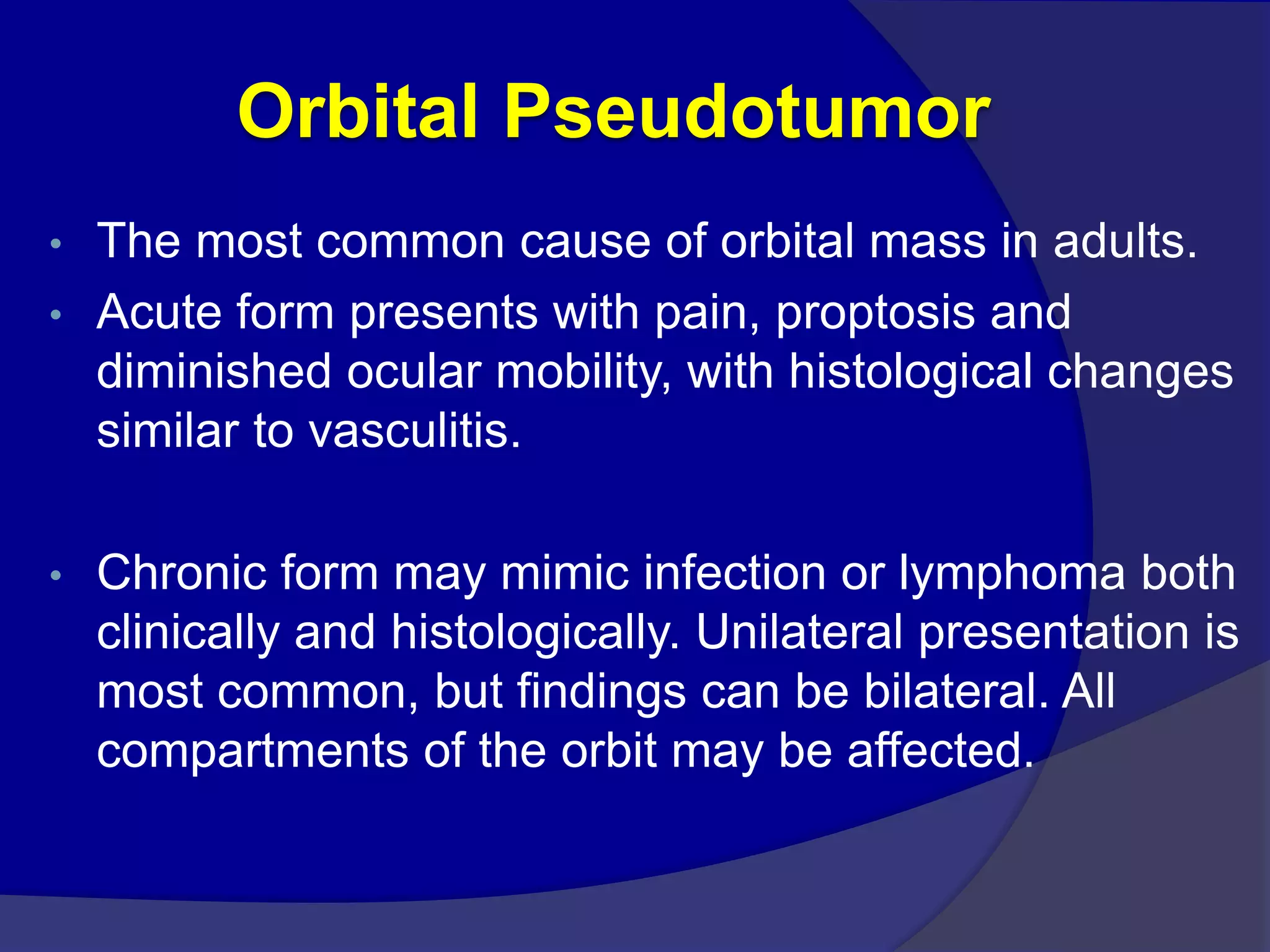 Orbital Pseudotumor

• The most common cause of orbital mass in adults.

• Acute form presents with pain, proptosis and diminished ocular mobility, with histological changes similar to vasculitis.

• Chronic form may mimic infection or lymphoma both clinically and histologically. Unilateral presentation is most common, but findings can be bilateral. All compartments of the orbit may be affected.